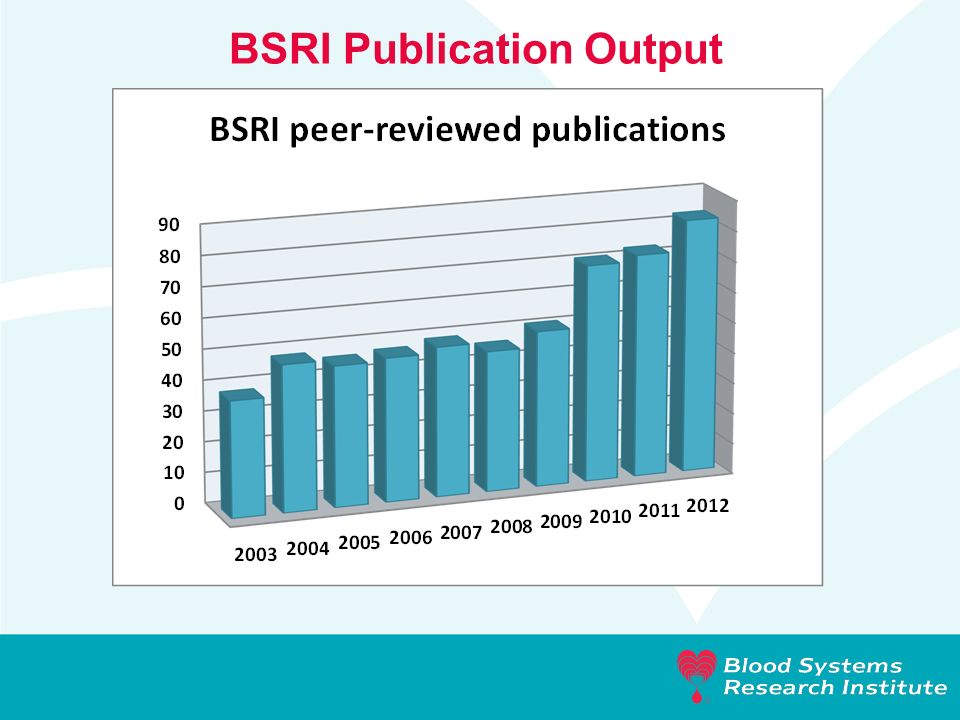 BSRI Publication Output

BSRI peer-reviewed publications

90
80
70
60
50
40
30
20
10
0

2003 2004 2005 2006 2007 2008 2009 2010 2011 2012

Blood Systems
Research Institute